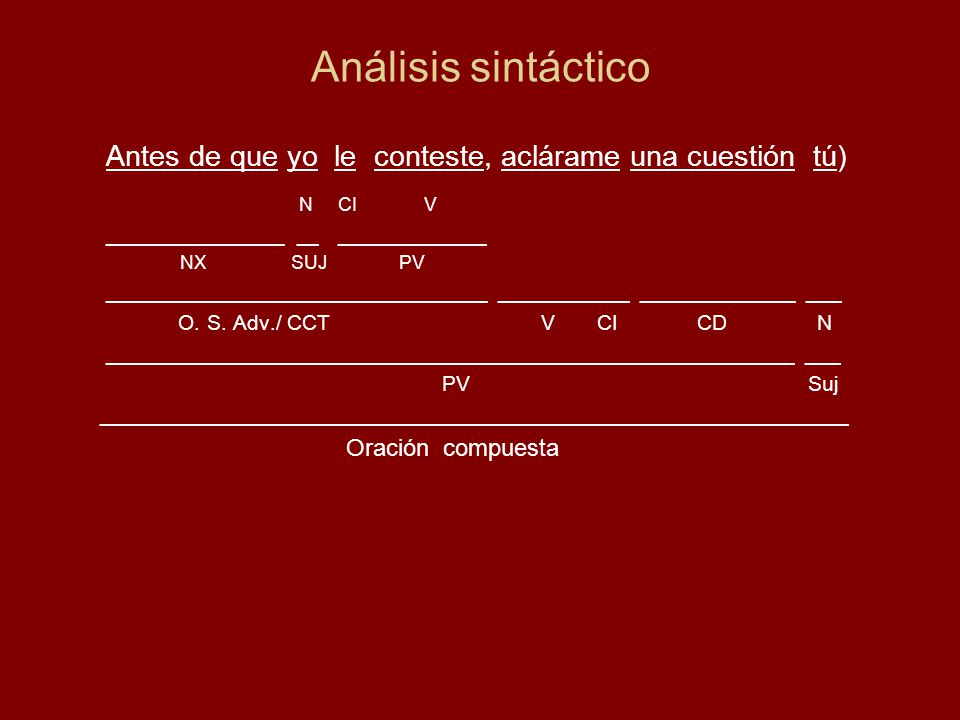 Análisis sintáctico

Antes de que yo le conteste, aclárame una cuestión tú)

N CI V

NX SUJ PV

O. S. Adv./ CCT V CI CD N

PV Suj

Oración compuesta